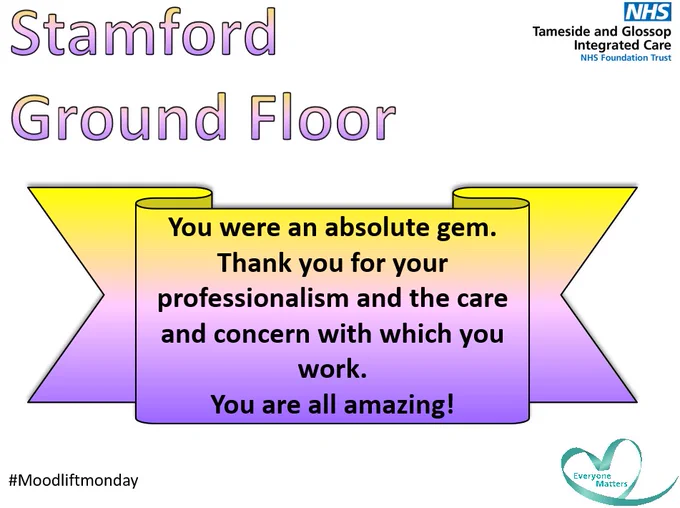 Stamford Ground Floor

NHS
Tameside and Glossop Integrated Care
NHS Foundation Trust

You were an absolute gem. Thank you for your professionalism and the care and concern with which you work.
You are all amazing!

#Moodliftmonday

Everyone Matters